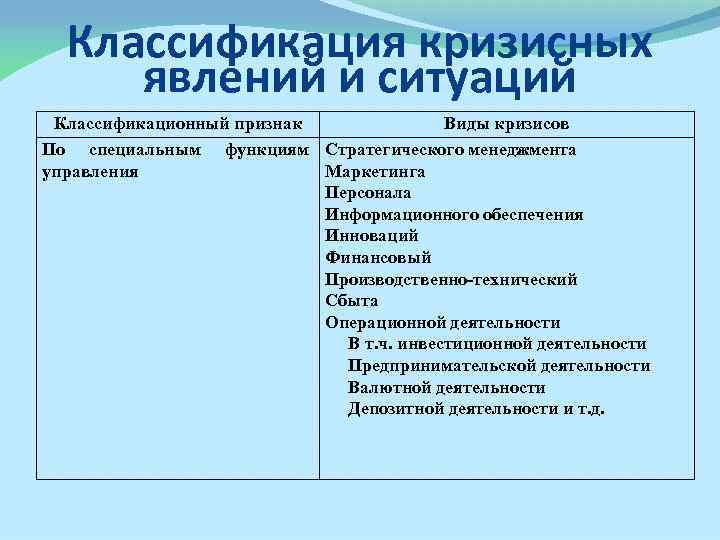 Классификация кризисных явлений и ситуаций

| Классификационный признак | Виды кризисов |
|---|---|
| По специальным функциям управления | Стратегического менеджмента<br>Маркетинга<br>Персонала<br>Информационного обеспечения<br>Инноваций<br>Финансовый<br>Производственно-технический<br>Сбыта<br>Операционной деятельности<br>В т.ч. инвестиционной деятельности<br>Предпринимательской деятельности<br>Валютной деятельности<br>Депозитной деятельности и т.д. |